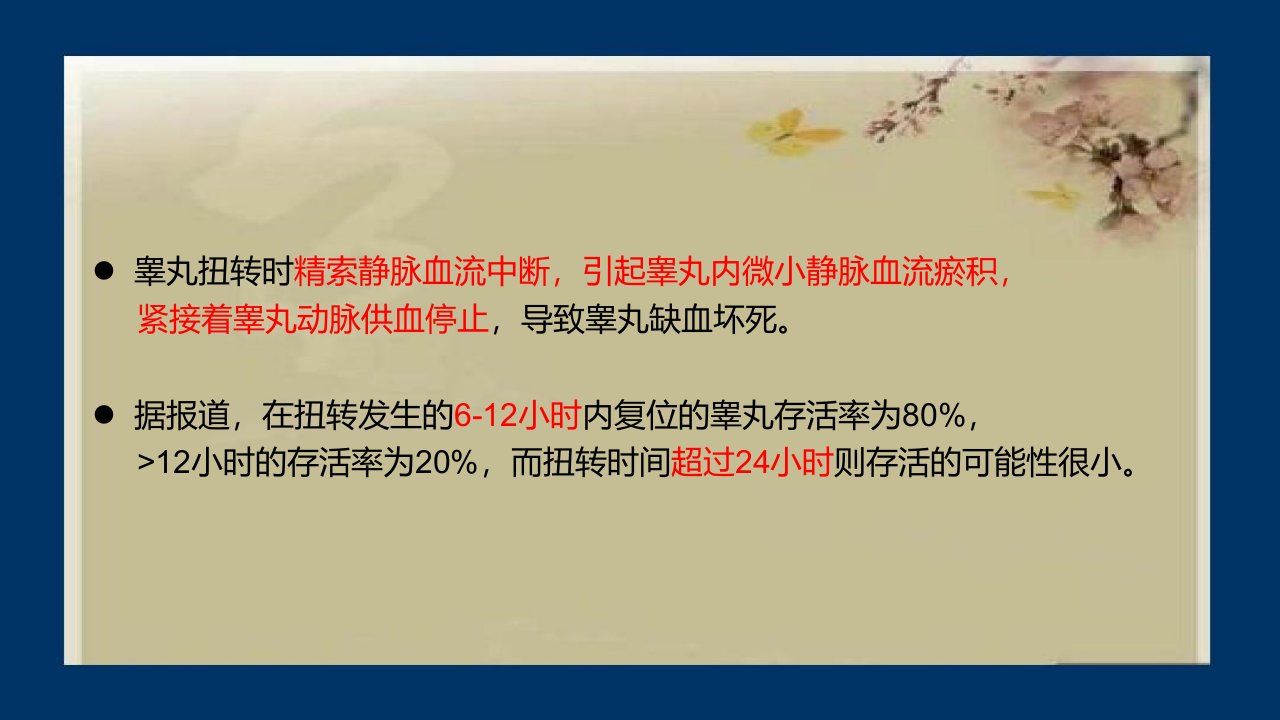 ● 睾丸扭转时精索静脉血流中断，引起睾丸内微小静脉血流瘀积，紧接着睾丸动脉供血停止，导致睾丸缺血坏死。

● 据报道，在扭转发生的6-12小时内复位的睾丸存活率为80%，>12小时的存活率为20%，而扭转时间超过24小时则存活的可能性很小。